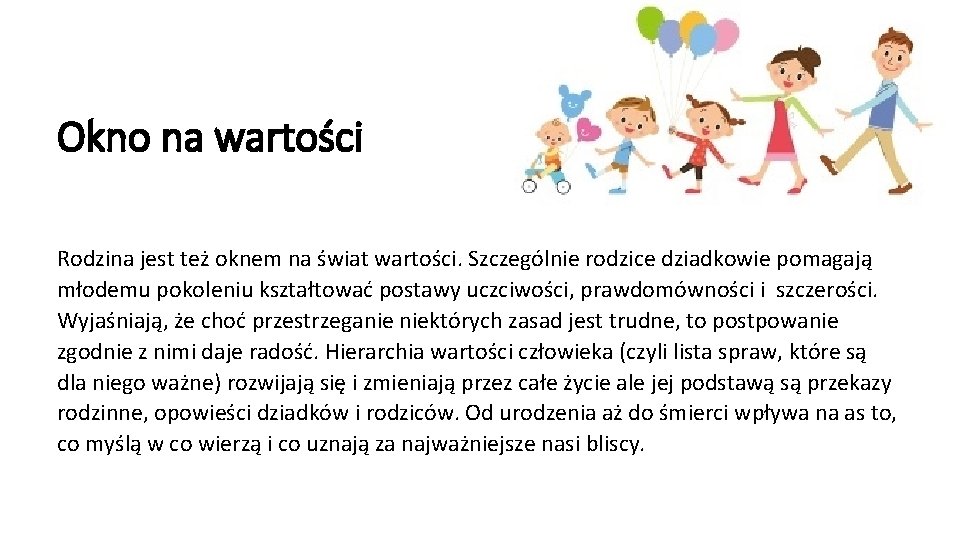 Okno na wartości

Rodzina jest też oknem na świat wartości. Szczególnie rodzice dziadkowie pomagają młodemu pokoleniu kształtować postawy uczciwości, prawdomówności i szczerości. Wyjaśniają, że choć przestrzeganie niektórych zasad jest trudne, to postpowanie zgodnie z nimi daje radość. Hierarchia wartości człowieka (czyli lista spraw, które są dla niego ważne) rozwijają się i zmieniają przez całe życie ale jej podstawą są przekazy rodzinne, opowieści dziadków i rodziców. Od urodzenia aż do śmierci wpływa na as to, co myślą w co wierzą i co uznają za najważniejsze nasi bliscy.